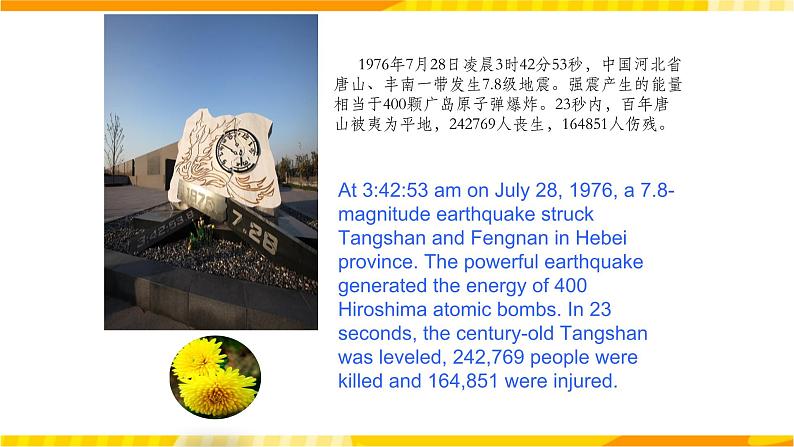 1976年7月28日凌晨3时42分53秒，中国河北省唐山、丰南一带发生7.8级地震。强震产生的能量相当于400颗广岛原子弹爆炸。23秒内，百年唐山被夷为平地，242769人丧生，164851人伤残。

At 3:42:53 am on July 28, 1976, a 7.8-magnitude earthquake struck Tangshan and Fengnan in Hebei province. The powerful earthquake generated the energy of 400 Hiroshima atomic bombs. In 23 seconds, the century-old Tangshan was leveled, 242,769 people were killed and 164,851 were injured.

1976

3:42:53

7.28